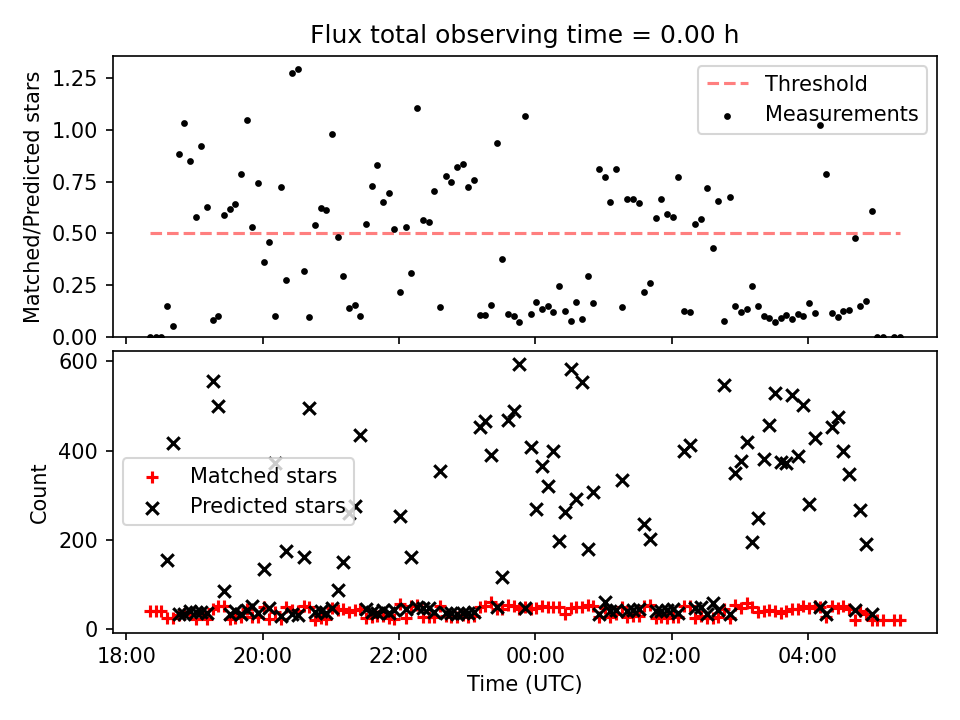 Flux total observing time = 0.00 h

Matched/Predicted stars

1.25
1.00
0.75
0.50
0.25
0.00

Threshold
Measurements

Count

600
400
200
0

Matched stars
Predicted stars

18:00
20:00
22:00
00:00
02:00
04:00

Time (UTC)